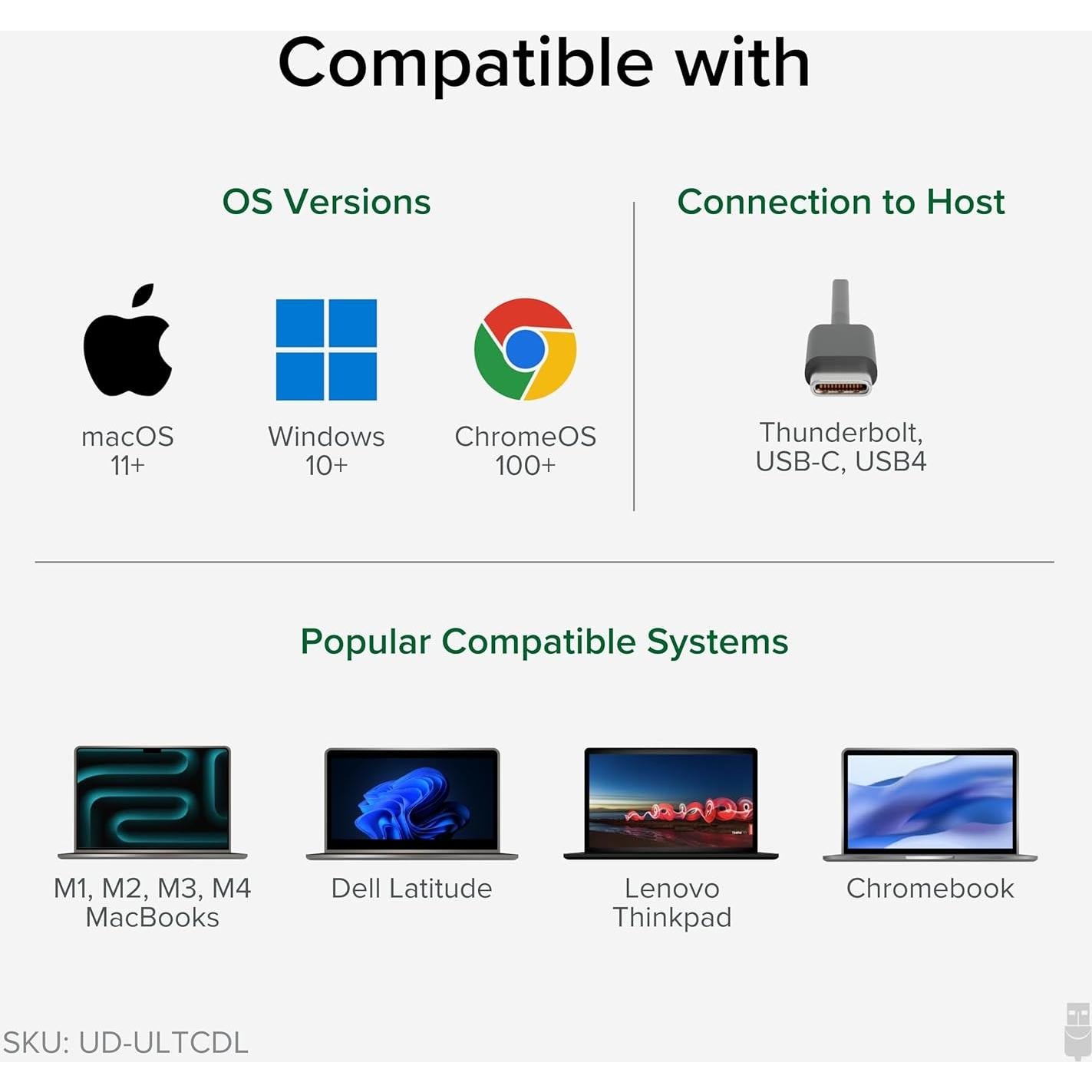 Compatible with

OS Versions

macOS 11+

Windows 10+

ChromeOS 100+

Connection to Host

Thunderbolt, USB-C, USB4

Popular Compatible Systems

M1, M2, M3, M4 MacBooks

Dell Latitude

Lenovo Thinkpad

Chromebook

SKU: UD-ULTCDL